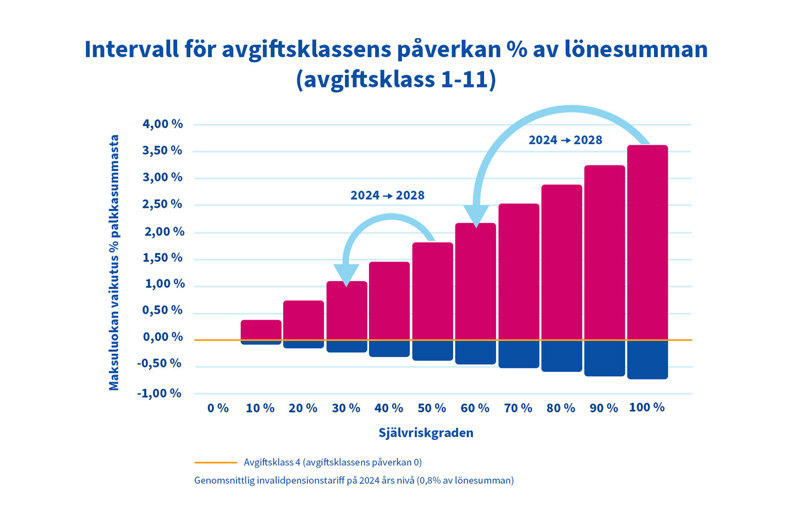 Intervall för avgiftsklassens påverkan % av lönesumman (avgiftsklass 1-11)

Maksuluokan vaikutus % palkkasummasta

4,00 %
3,50 %
3,00 %
2,50 %
2,00 %
1,50 %
1,00 %
0,50 %
0,00 %
-0,50 %
-1,00 %

2024 → 2028

2024 → 2028

0 %
10 %
20 %
30 %
40 %
50 %
60 %
70 %
80 %
90 %
100 %

Självriskgraden

Avgiftsklass 4 (avgiftsklassens påverkan 0)

Genomsnittlig invalidpensionstariff på 2024 års nivå (0,8% av lönesumman)